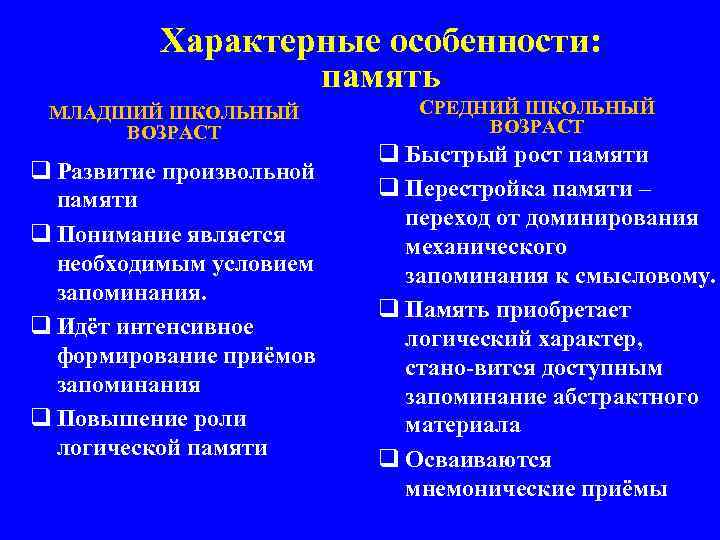 Характерные особенности: память

МЛАДШИЙ ШКОЛЬНЫЙ ВОЗРАСТ

❑ Развитие произвольной памяти

❑ Понимание является необходимым условием запоминания.

❑ Идёт интенсивное формирование приёмов запоминания

❑ Повышение роли логической памяти

СРЕДНИЙ ШКОЛЬНЫЙ ВОЗРАСТ

❑ Быстрый рост памяти

❑ Перестройка памяти – переход от доминирования механического запоминания к смысловому.

❑ Память приобретает логический характер, стано-вится доступным запоминание абстрактного материала

❑ Осваиваются мнемонические приёмы